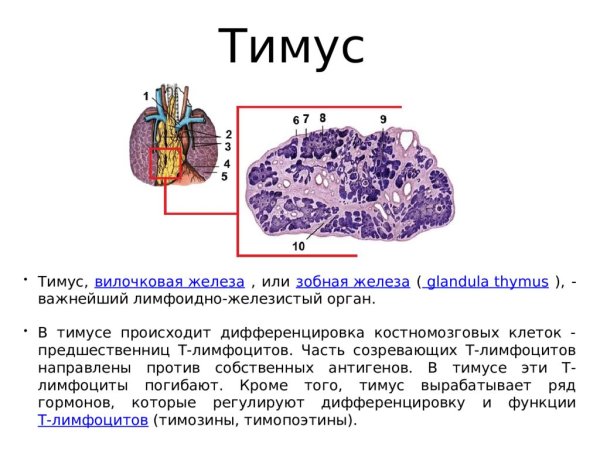 Тимус

1
2
3
4
5
6
7
8
9
10

• Тимус, вилочковая железа , или зобная железа ( glandula thymus ), - важнейший лимфоидно-железистый орган.

• В тимусе происходит дифференцировка костномозговых клеток - предшественниц Т-лимфоцитов. Часть созревающих Т-лимфоцитов направлены против собственных антигенов. В тимусе эти Т-лимфоциты погибают. Кроме того, тимус вырабатывает ряд гормонов, которые регулируют дифференцировку и функции Т-лимфоцитов (тимозины, тимопоэтины).